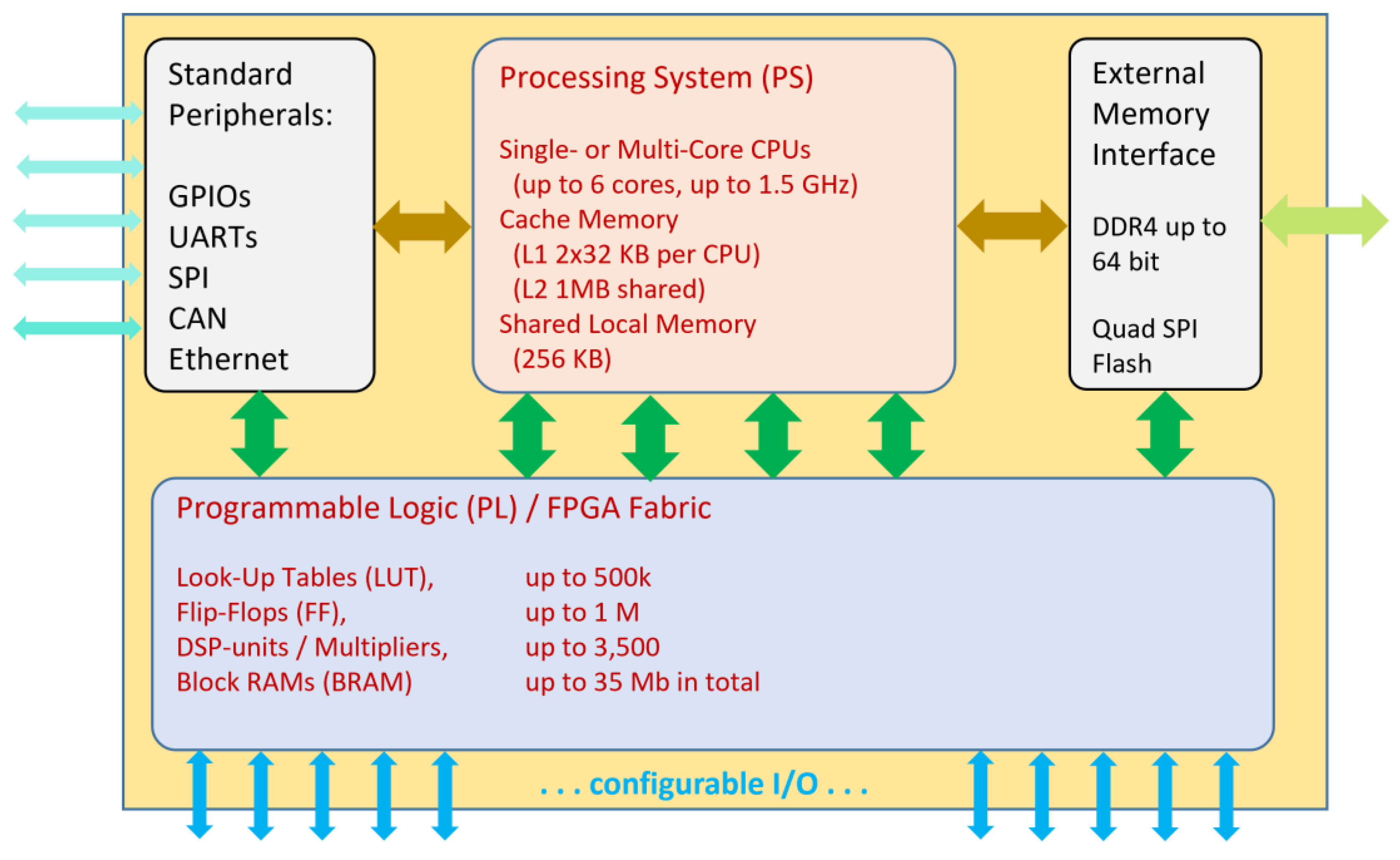 Standard Peripherals:

GPIOs
UARTs
SPI
CAN
Ethernet

Processing System (PS)

Single- or Multi-Core CPUs
(up to 6 cores, up to 1.5 GHz)
Cache Memory
(L1 2x32 KB per CPU)
(L2 1MB shared)
Shared Local Memory
(256 KB)

External Memory Interface

DDR4 up to 64 bit

Quad SPI Flash

Programmable Logic (PL) / FPGA Fabric

Look-Up Tables (LUT), up to 500k
Flip-Flops (FF), up to 1 M
DSP-units / Multipliers, up to 3,500
Block RAMs (BRAM) up to 35 Mb in total

. . . configurable I/O . . .